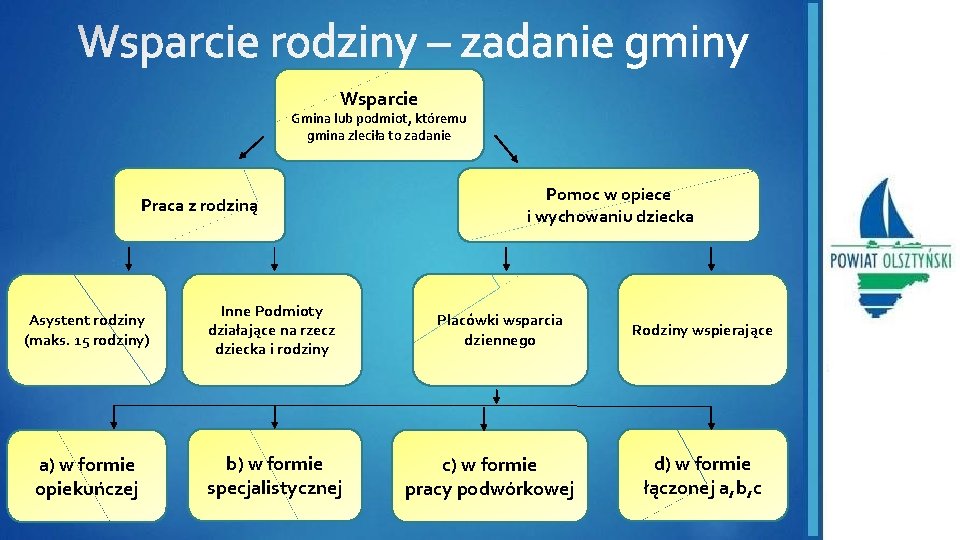 Wsparcie rodziny – zadanie gminy

Wsparcie
Gmina lub podmiot, któremu gmina zleciła to zadanie

Praca z rodziną

Pomoc w opiece i wychowaniu dziecka

Asystent rodziny (maks. 15 rodziny)

Inne Podmioty działające na rzecz dziecka i rodziny

Placówki wsparcia dziennego

Rodziny wspierające

a) w formie opiekuńczej

b) w formie specjalistycznej

c) w formie pracy podwórkowej

d) w formie łączonej a,b,c

POWIAT OLSZTYŃSKI